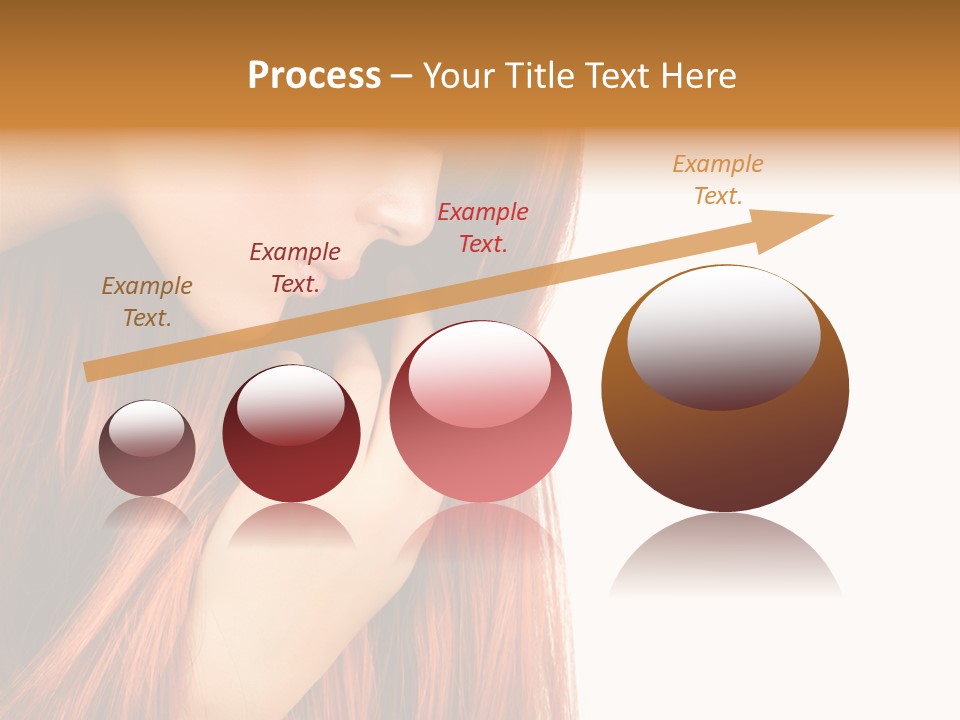 Process – Your Title Text Here

Example Text.

Example Text.

Example Text.

Example Text.